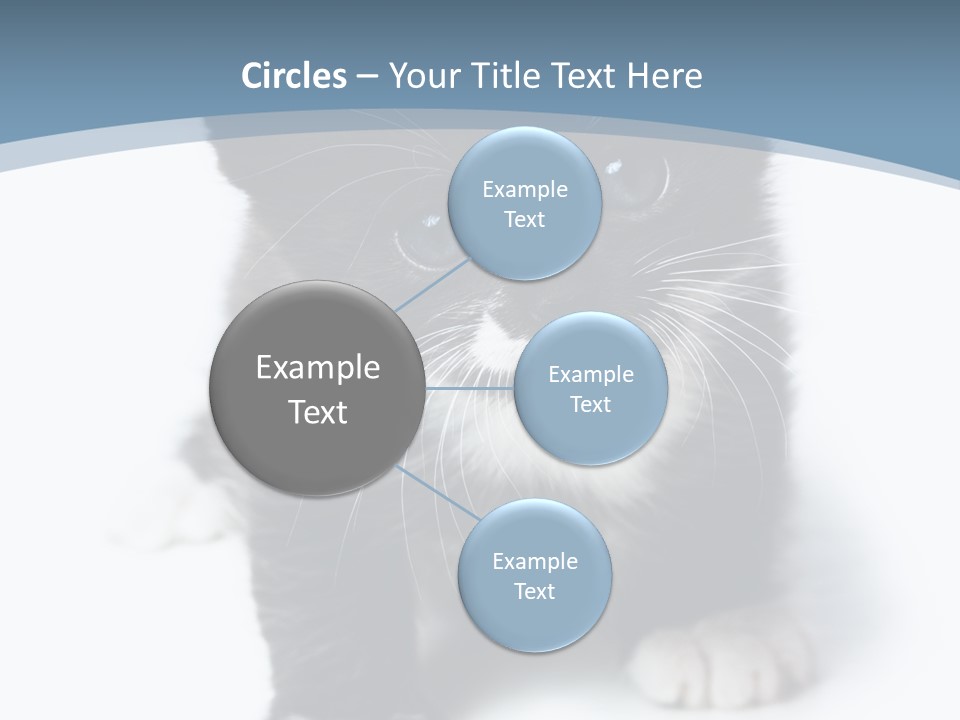 Circles – Your Title Text Here

Example Text

Example Text

Example Text

Example Text